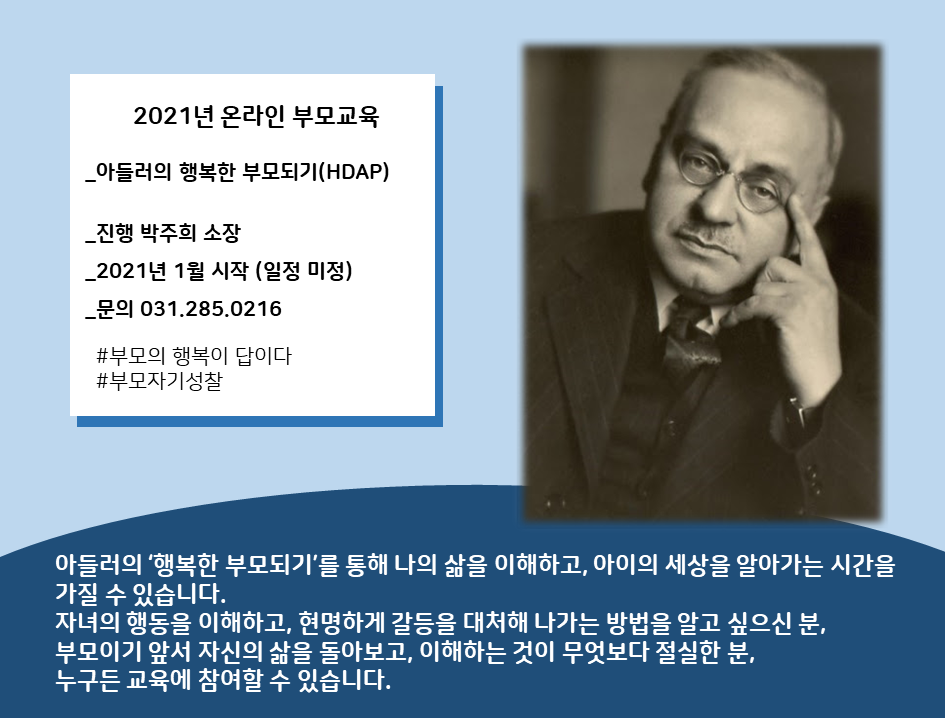 2021년 온라인 부모교육

_아들러의 행복한 부모되기(HDAP)

_진행 박주희 소장

_2021년 1월 시작 (일정 미정)

_문의 031.285.0216

#부모의 행복이 답이다
#부모자기성찰

아들러의 '행복한 부모되기'를 통해 나의 삶을 이해하고, 아이의 세상을 알아가는 시간을 가질 수 있습니다.
자녀의 행동을 이해하고, 현명하게 갈등을 대처해 나가는 방법을 알고 싶으신 분,
부모이기 앞서 자신의 삶을 돌아보고, 이해하는 것이 무엇보다 절실한 분,
누구든 교육에 참여할 수 있습니다.